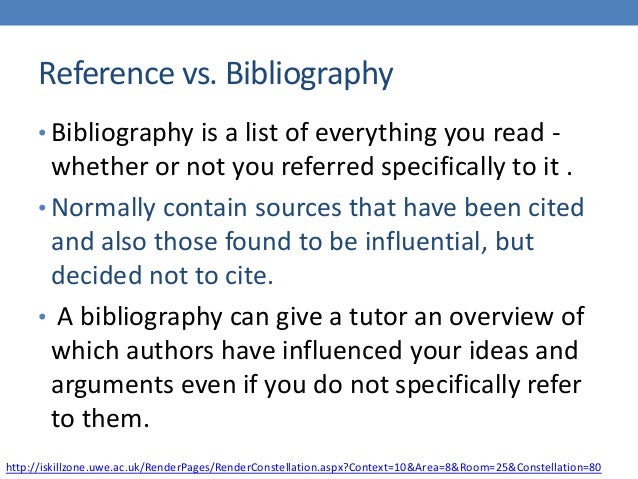 Reference vs. Bibliography

• Bibliography is a list of everything you read - whether or not you referred specifically to it .

• Normally contain sources that have been cited and also those found to be influential, but decided not to cite.

• A bibliography can give a tutor an overview of which authors have influenced your ideas and arguments even if you do not specifically refer to them.

http://iskillzone.uwe.ac.uk/RenderPages/RenderConstellation.aspx?Context=10&Area=8&Room=25&Constellation=80